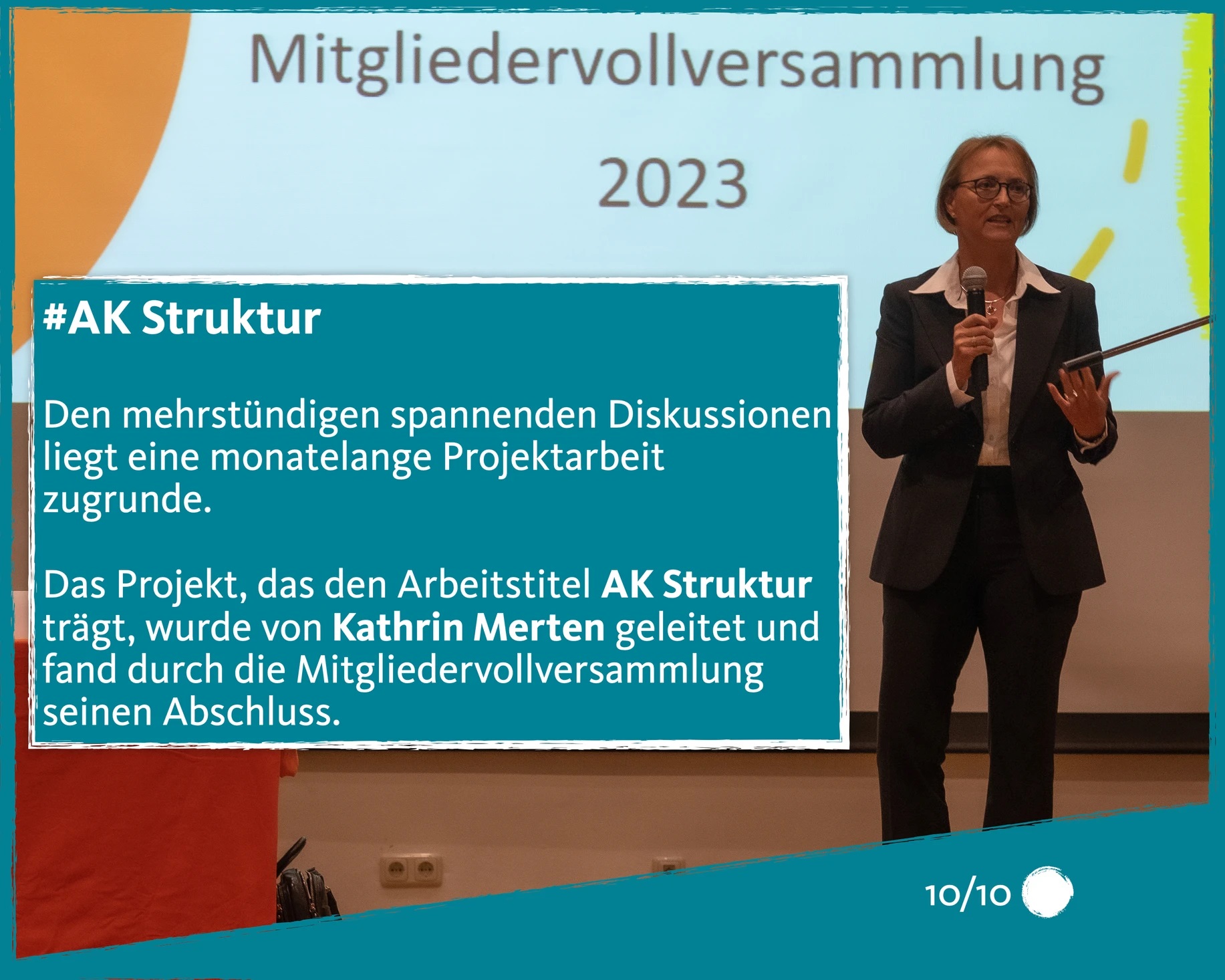 Mitgliedervollversammlung

2023

#AK Struktur

Den mehrstündigen spannenden Diskussionen liegt eine monatelange Projektarbeit zugrunde.

Das Projekt, das den Arbeitstitel AK Struktur trägt, wurde von Kathrin Merten geleitet und fand durch die Mitgliedervollversammlung seinen Abschluss.

10/10